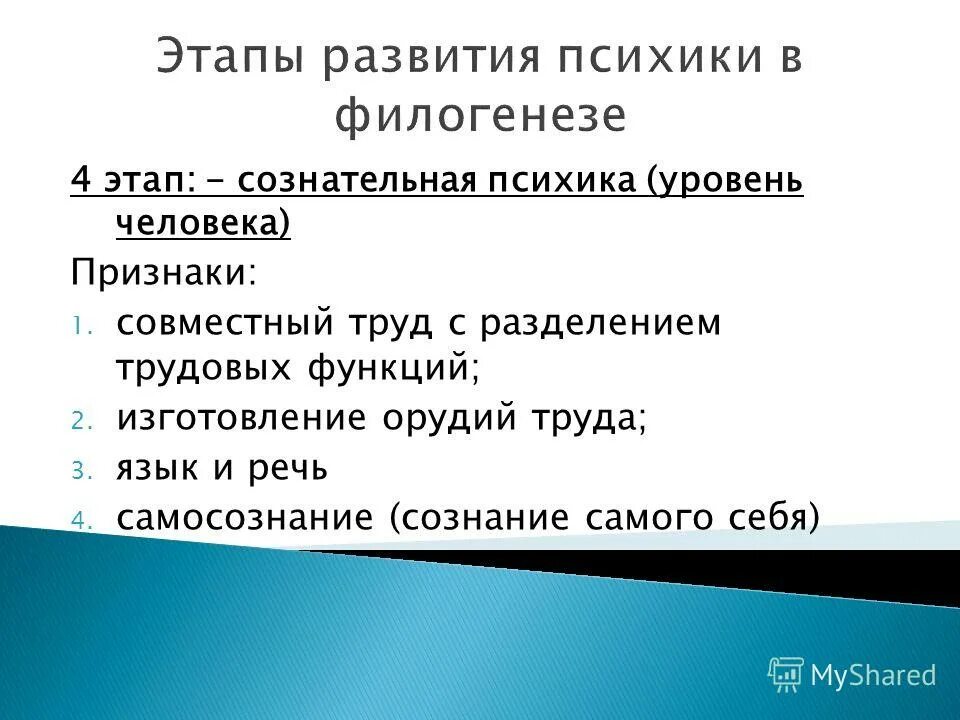 Этапы развития психики в филогенезе

4 этап: – сознательная психика (уровень человека)

Признаки:

1. совместный труд с разделением трудовых функций;
2. изготовление орудий труда;
3. язык и речь
4. самосознание (сознание самого себя)

MyShared